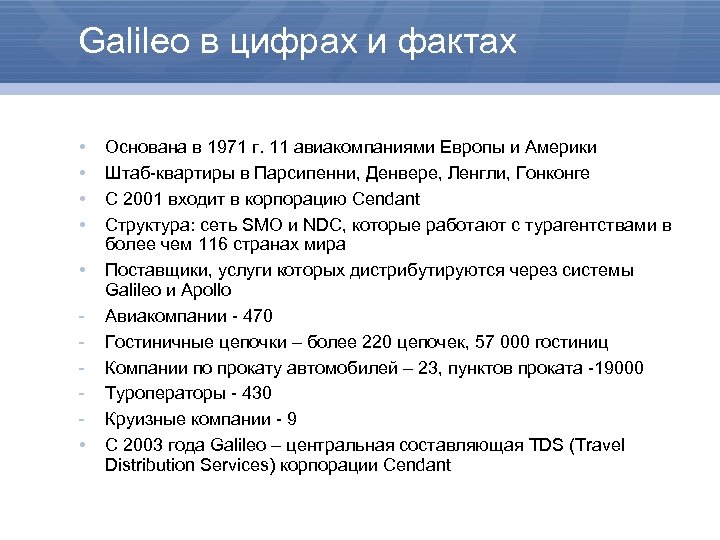 Galileo в цифрах и фактах

• Основана в 1971 г. 11 авиакомпаниями Европы и Америки
• Штаб-квартиры в Парсипенни, Денвере, Ленгли, Гонконге
• С 2001 входит в корпорацию Cendant
• Структура: сеть SMO и NDC, которые работают с турагентствами в более чем 116 странах мира
• Поставщики, услуги которых дистрибутируются через системы Galileo и Apollo
- Авиакомпании - 470
- Гостиничные цепочки – более 220 цепочек, 57 000 гостиниц
- Компании по прокату автомобилей – 23, пунктов проката -19000
- Туроператоры - 430
- Круизные компании - 9
• С 2003 года Galileo – центральная составляющая TDS (Travel Distribution Services) корпорации Cendant